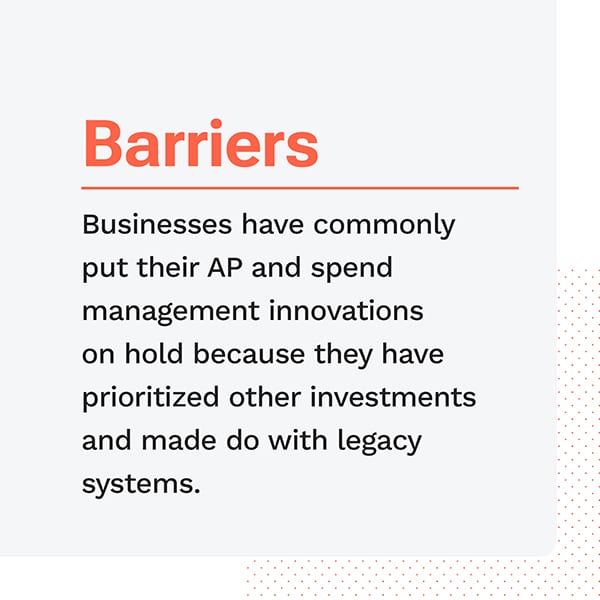 Barriers

Businesses have commonly put their AP and spend management innovations on hold because they have prioritized other investments and made do with legacy systems.